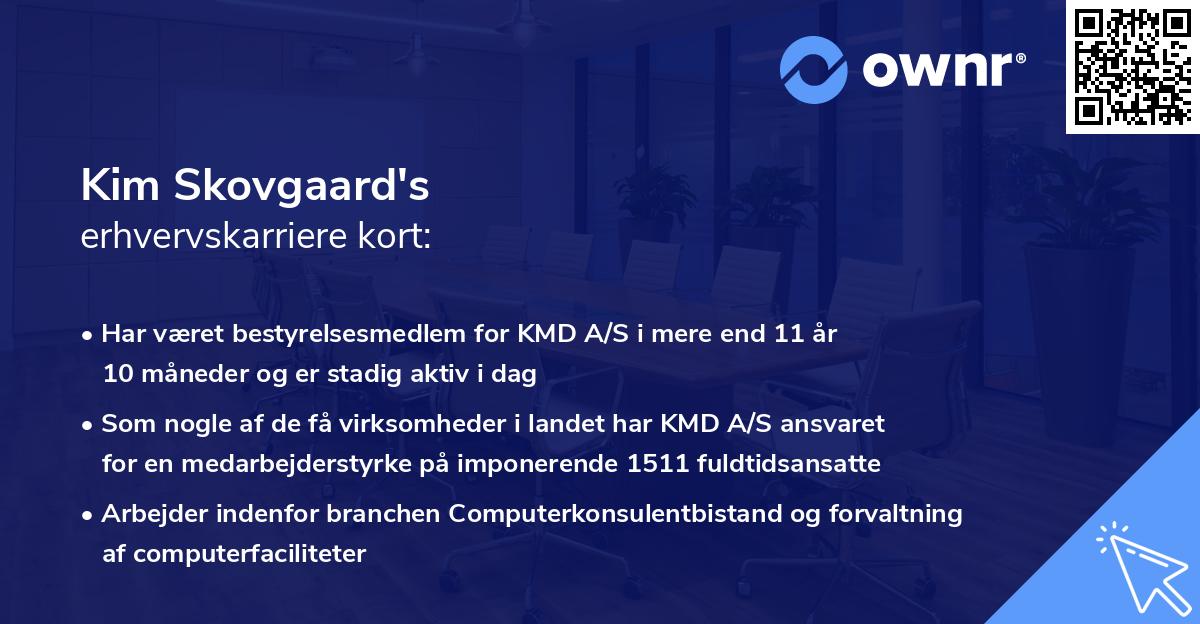 ownr®

Kim Skovgaard's
erhvervskarriere kort:

• Har været bestyrelsesmedlem for KMD A/S i mere end 11 år 10 måneder og er stadig aktiv i dag

• Som nogle af de få virksomheder i landet har KMD A/S ansvaret for en medarbejderstyrke på imponerende 1511 fuldtidsansatte

• Arbejder indenfor branchen Computerkonsulentbistand og forvaltning af computerfaciliteter